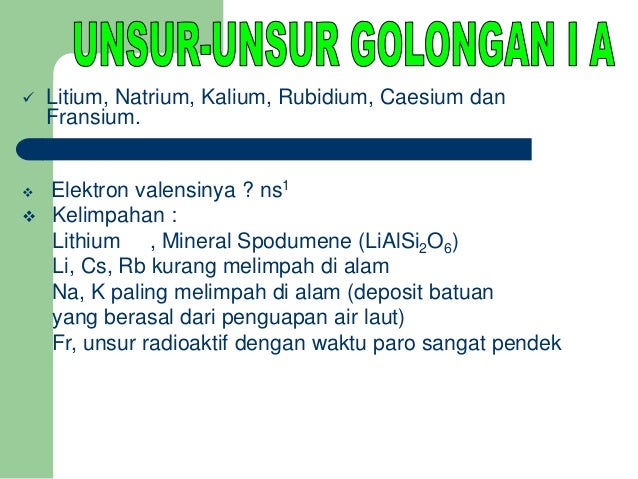 UNSUR-UNSUR GOLONGAN I A

✓ Litium, Natrium, Kalium, Rubidium, Caesium dan Fransium.

❖ Elektron valensinya ? $ns^1$
❖ Kelimpahan :
Lithium , Mineral Spodumene ($LiAlSi_2O_6$)
Li, Cs, Rb kurang melimpah di alam
Na, K paling melimpah di alam (deposit batuan yang berasal dari penguapan air laut)
Fr, unsur radioaktif dengan waktu paro sangat pendek